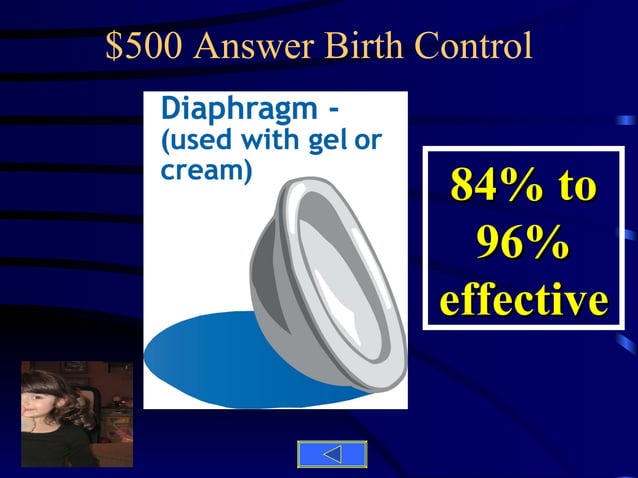 $500 Answer Birth Control

Diaphragm - (used with gel or cream)

84% to 96% effective